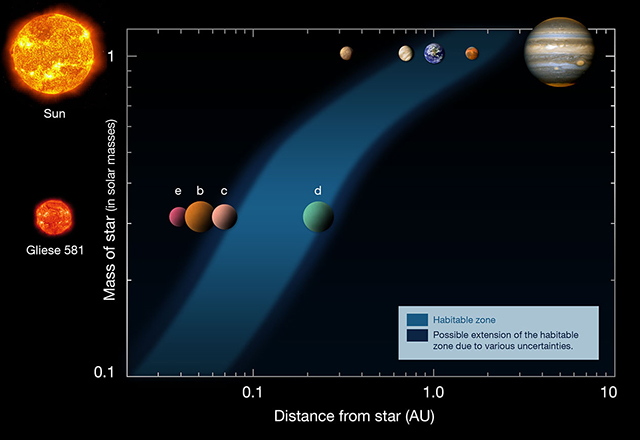 Sun

Gliese 581

Mass of star (in solar masses)

1

0.1

e b c

d

Habitable zone

Possible extension of the habitable zone due to various uncertainties.

0.1

1.0

10

Distance from star (AU)